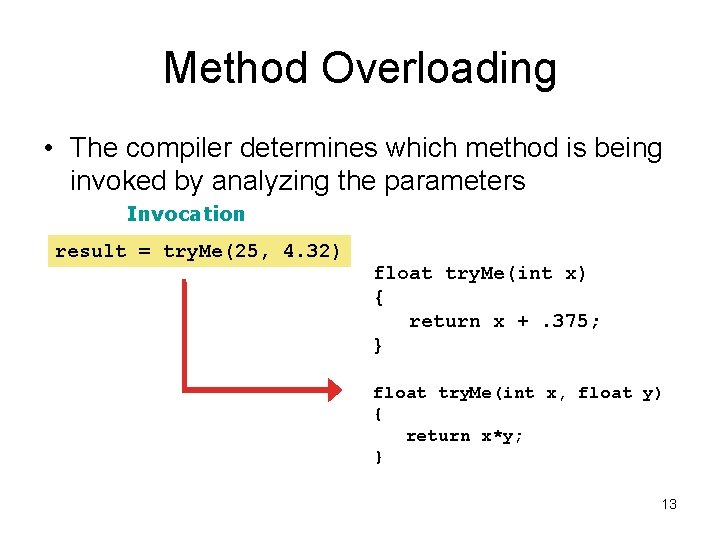 Method Overloading

• The compiler determines which method is being invoked by analyzing the parameters

Invocation

result = tryMe(25, 4.32)

float tryMe(int x)
{
   return x + .375;
}

float tryMe(int x, float y)
{
   return x*y;
}

13